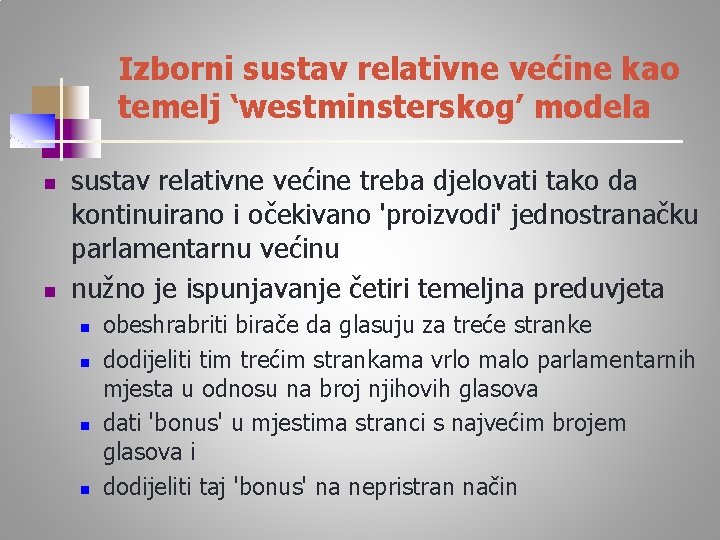 Izborni sustav relativne većine kao temelj ‘westminsterskog’ modela

- sustav relativne većine treba djelovati tako da kontinuirano i očekivano 'proizvodi' jednostranačku parlamentarnu većinu
- nužno je ispunjavanje četiri temeljna preduvjeta
  - obeshrabriti birače da glasuju za treće stranke
  - dodijeliti tim trećim strankama vrlo malo parlamentarnih mjesta u odnosu na broj njihovih glasova
  - dati 'bonus' u mjestima stranci s najvećim brojem glasova i
  - dodijeliti taj 'bonus' na nepristran način